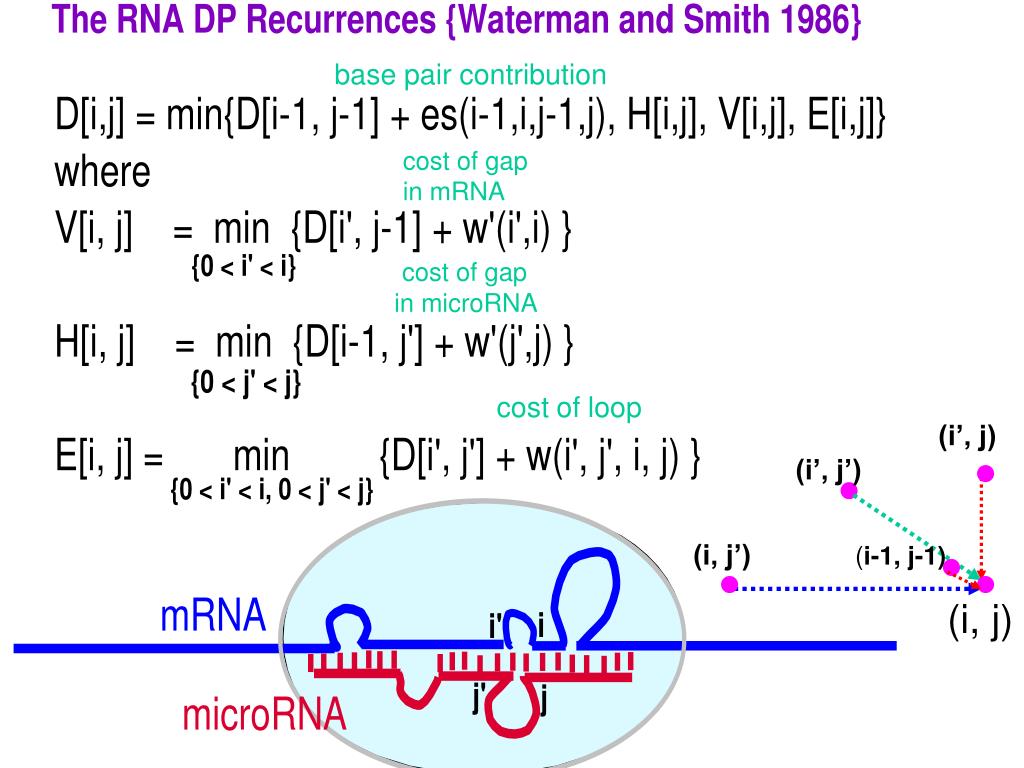 The RNA DP Recurrences {Waterman and Smith 1986}

base pair contribution

D[i,j] = min{D[i-1, j-1] + es(i-1,i,j-1,j), H[i,j], V[i,j], E[i,j]}

where

cost of gap in mRNA

V[i, j] = min {D[i', j-1] + w'(i',i) }
{0 < i' < i}

cost of gap in microRNA

H[i, j] = min {D[i-1, j'] + w'(j',j) }
{0 < j' < j}

cost of loop

E[i, j] = min {D[i', j'] + w(i', j', i, j) }
{0 < i' < i, 0 < j' < j}

(i', j)

(i', j')

(i, j')

(i-1, j-1)

(i, j)

mRNA

i'

i

j'

j

microRNA